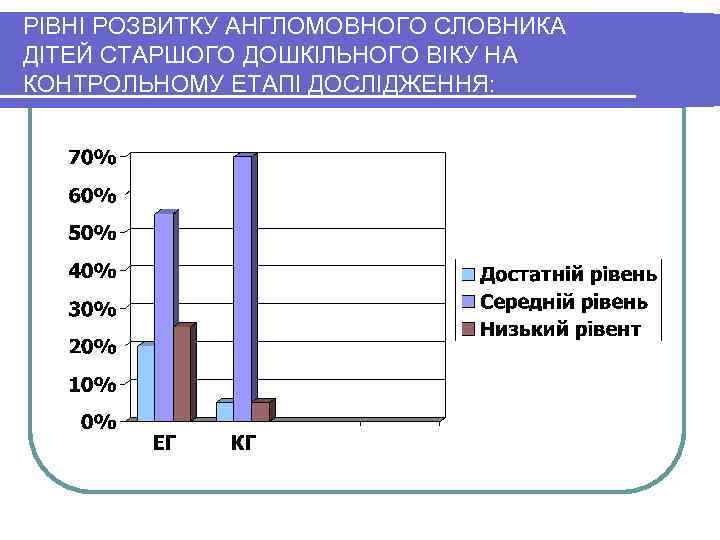 РІВНІ РОЗВИТКУ АНГЛОМОВНОГО СЛОВНИКА ДІТЕЙ СТАРШОГО ДОШКІЛЬНОГО ВІКУ НА КОНТРОЛЬНОМУ ЕТАПІ ДОСЛІДЖЕННЯ:

70%
60%
50%
40%
30%
20%
10%
0%

ЕГ
КГ

Достатній рівень
Середній рівень
Низький рівент